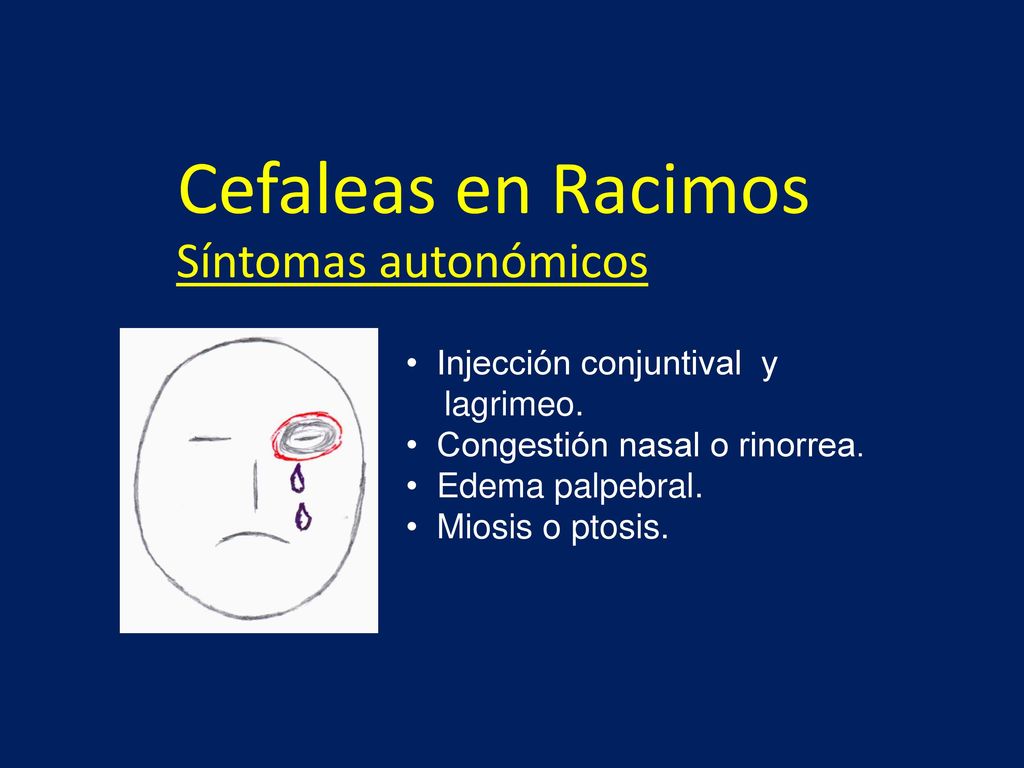 Cefaleas en Racimos
Síntomas autonómicos

• Injección conjuntival y lagrimeo.
• Congestión nasal o rinorrea.
• Edema palpebral.
• Miosis o ptosis.